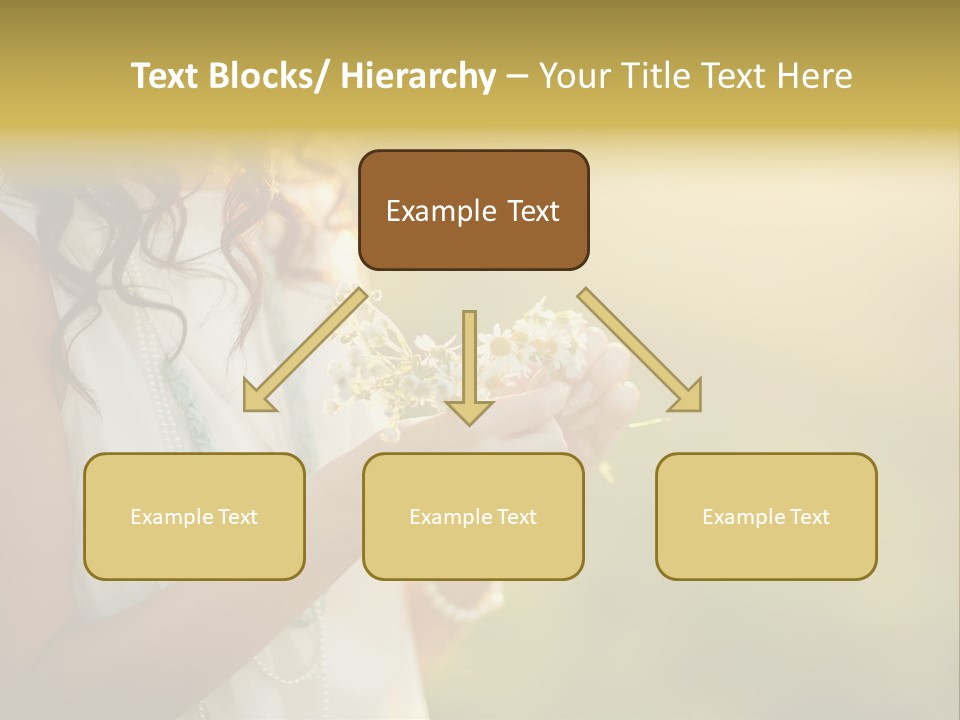 Text Blocks/ Hierarchy – Your Title Text Here

Example Text

Example Text

Example Text

Example Text